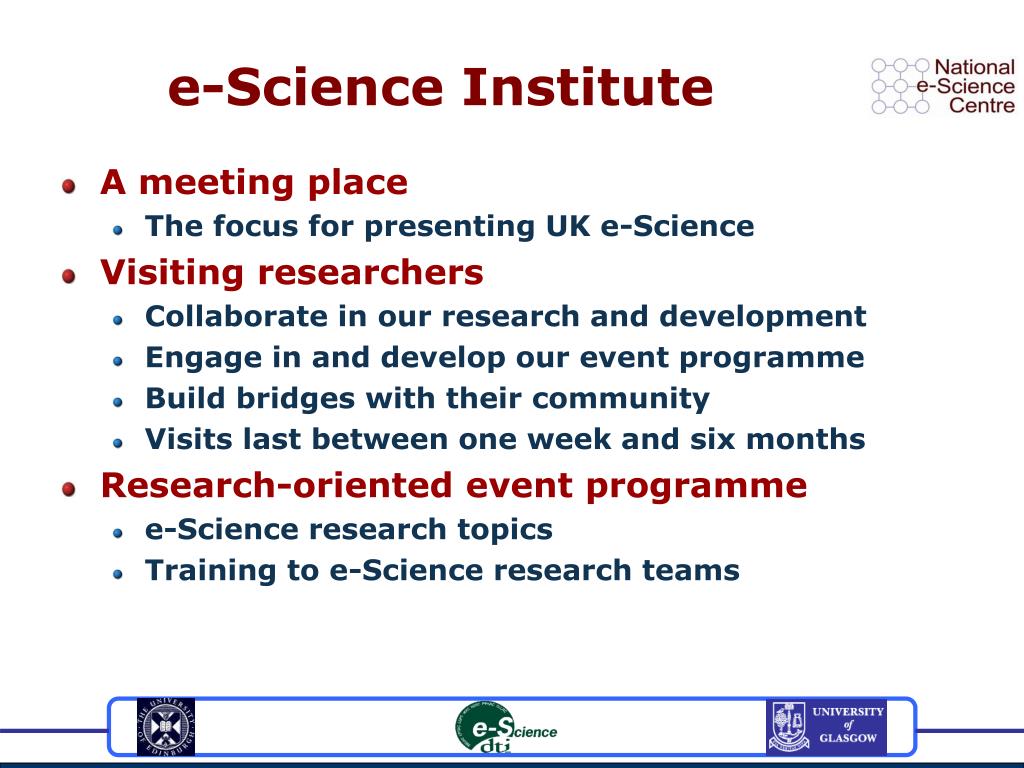 e-Science Institute

National e-Science Centre

A meeting place
The focus for presenting UK e-Science

Visiting researchers
Collaborate in our research and development
Engage in and develop our event programme
Build bridges with their community
Visits last between one week and six months

Research-oriented event programme
e-Science research topics
Training to e-Science research teams

THE UNIVERSITY OF EDINBURGH

e-Science dti

UNIVERSITY of GLASGOW